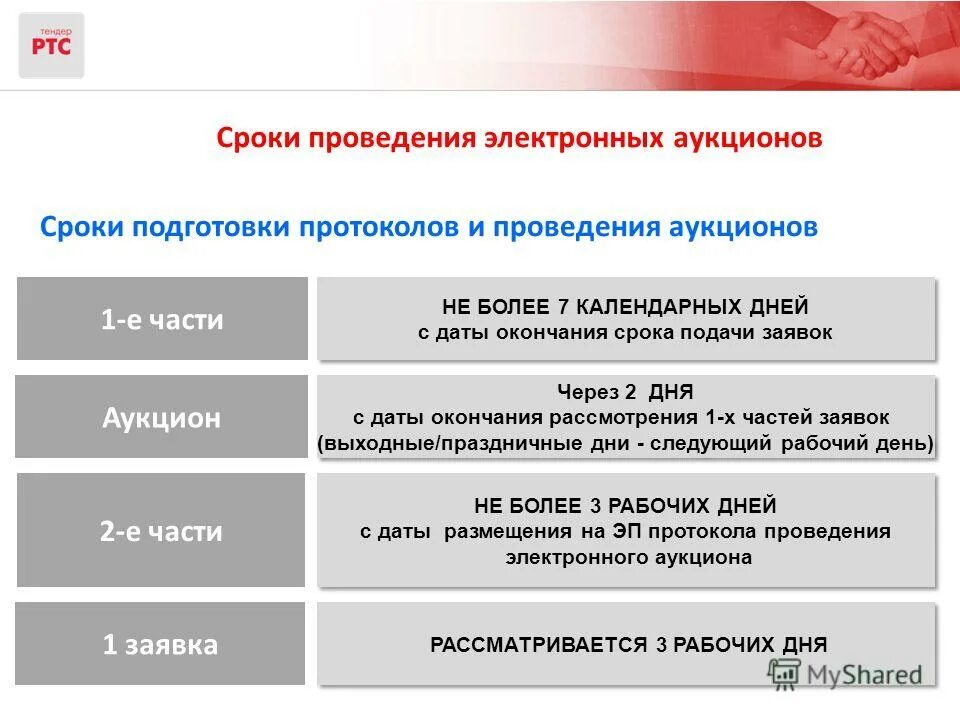 тендер
РТС

Сроки проведения электронных аукционов

Сроки подготовки протоколов и проведения аукционов

1-е части

НЕ БОЛЕЕ 7 КАЛЕНДАРНЫХ ДНЕЙ
с даты окончания срока подачи заявок

Аукцион

Через 2 ДНЯ
с даты окончания рассмотрения 1-х частей заявок
(выходные/праздничные дни - следующий рабочий день)

2-е части

НЕ БОЛЕЕ 3 РАБОЧИХ ДНЕЙ
с даты размещения на ЭП протокола проведения электронного аукциона

1 заявка

РАССМАТРИВАЕТСЯ 3 РАБОЧИХ ДНЯ

MyShared